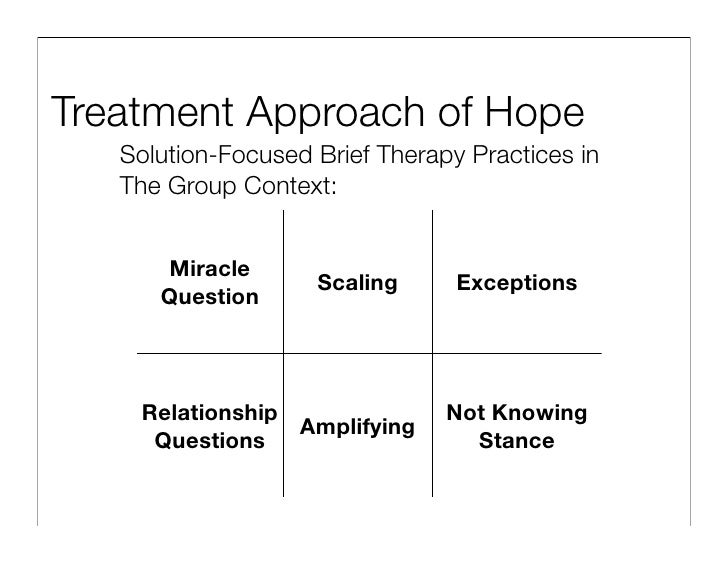 Treatment Approach of Hope

Solution-Focused Brief Therapy Practices in The Group Context:

| Miracle Question | Scaling | Exceptions |
|---|---|---|
| Relationship Questions | Amplifying | Not Knowing Stance |